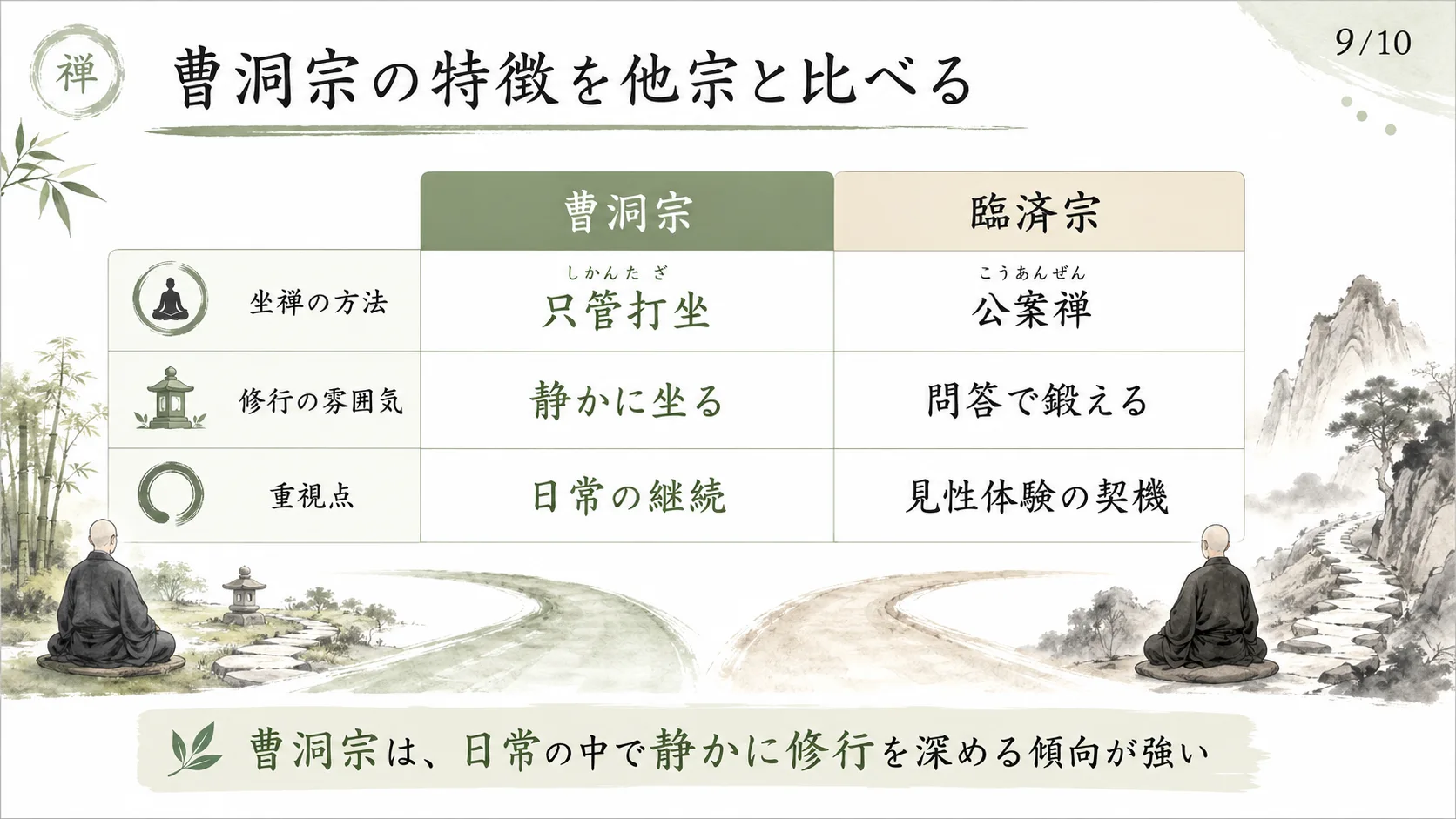 禅

曹洞宗の特徴を他宗と比べる

9/10

| | 曹洞宗 | 臨済宗 |
|---|---|---|
| 坐禅の方法 | しかんたざ 只管打坐 | こうあんぜん 公案禅 |
| 修行の雰囲気 | 静かに坐る | 問答で鍛える |
| 重視点 | 日常の継続 | 見性体験の契機 |

曹洞宗は、日常の中で静かに修行を深める傾向が強い